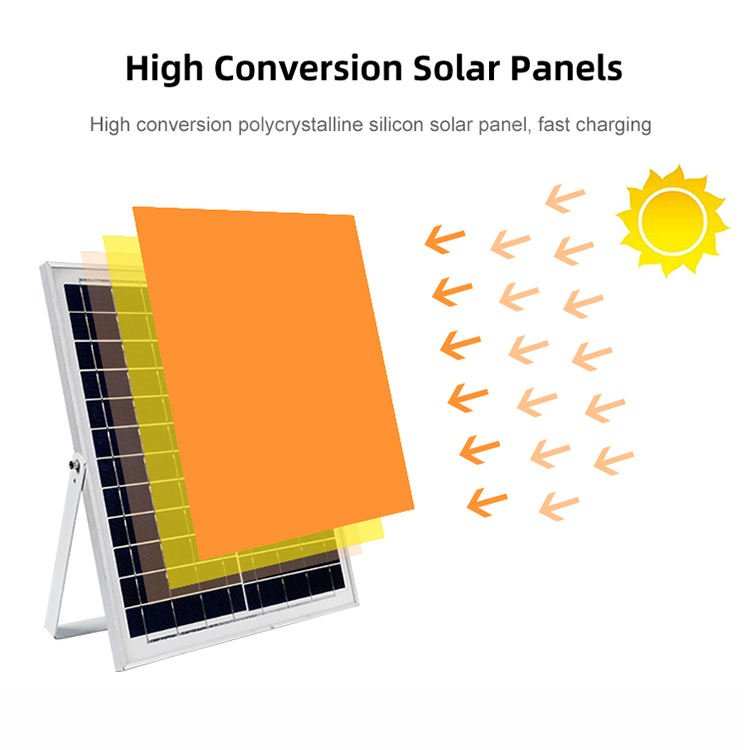 High Conversion Solar Panels

High conversion polycrystalline silicon solar panel, fast charging